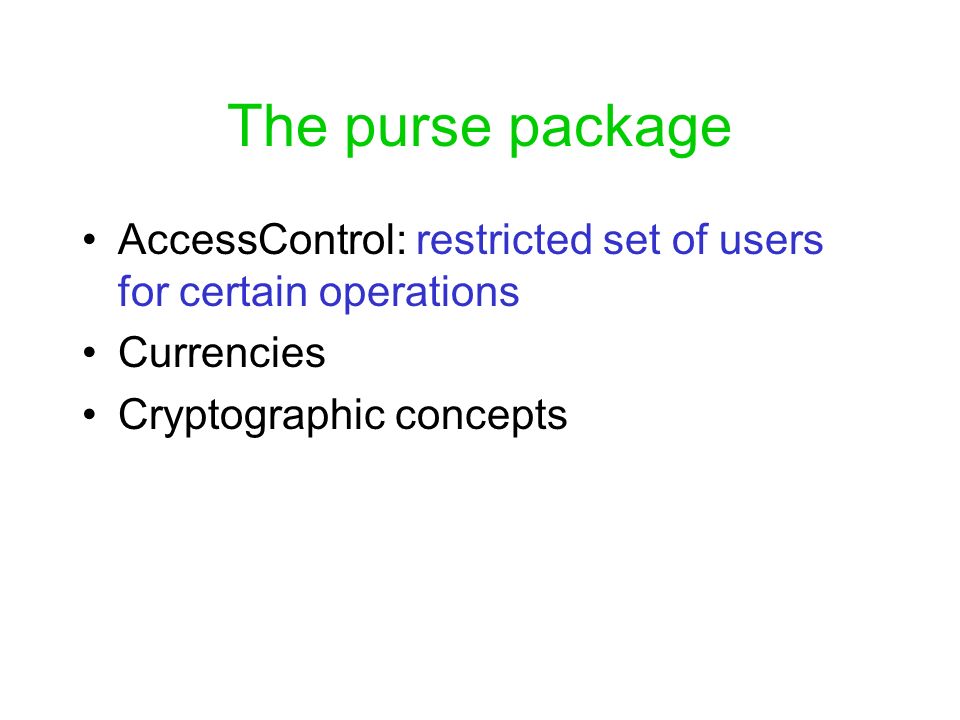 The purse package

• AccessControl: restricted set of users for certain operations
• Currencies
• Cryptographic concepts